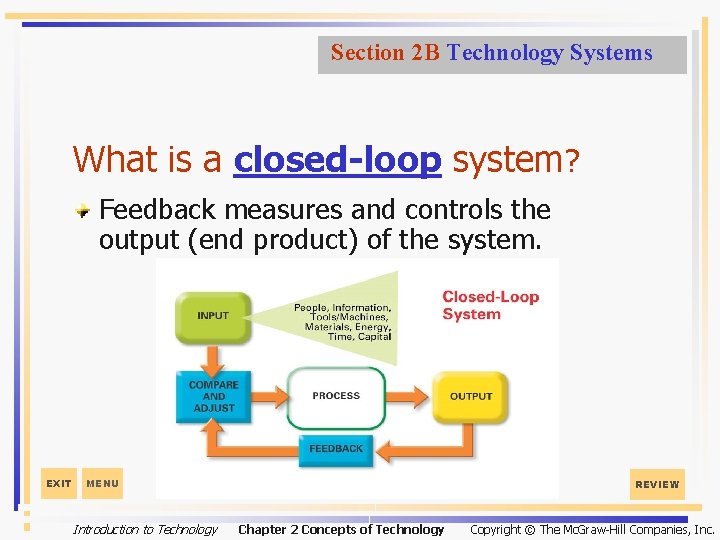 Section 2B Technology Systems

What is a closed-loop system?

Feedback measures and controls the output (end product) of the system.

INPUT

People, Information, Tools/Machines, Materials, Energy, Time, Capital

Closed-Loop System

COMPARE AND ADJUST

PROCESS

OUTPUT

FEEDBACK

EXIT MENU

REVIEW

Introduction to Technology Chapter 2 Concepts of Technology Copyright © The McGraw-Hill Companies, Inc.